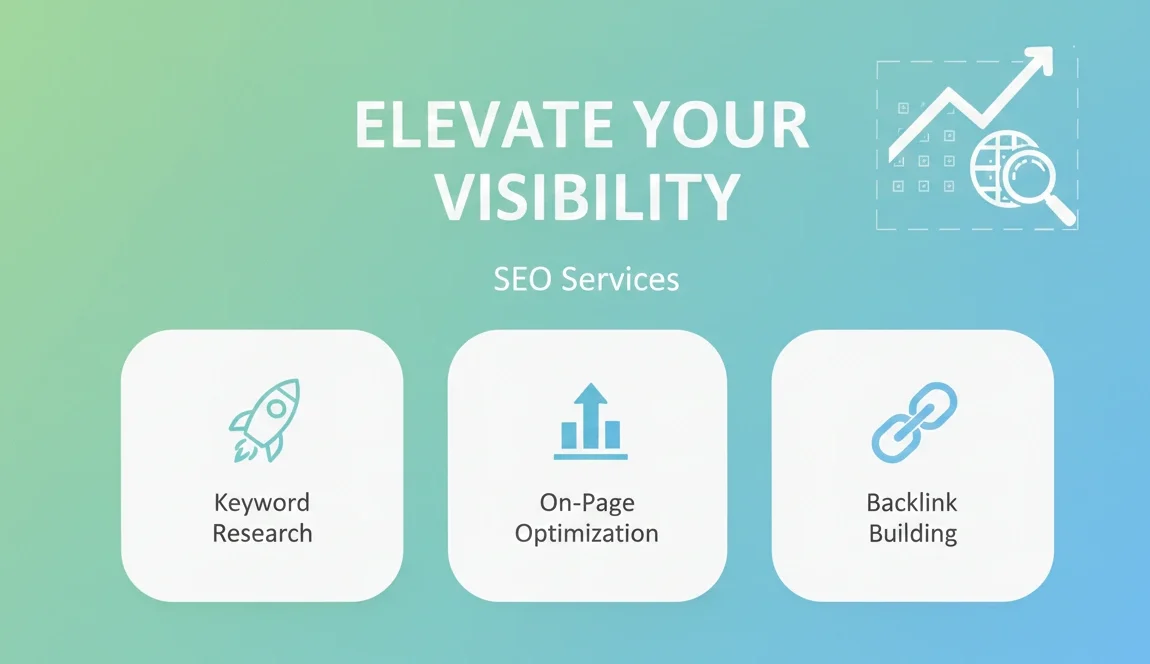 ELEVATE YOUR VISIBILITY

SEO Services

Keyword Research

On-Page Optimization

Backlink Building